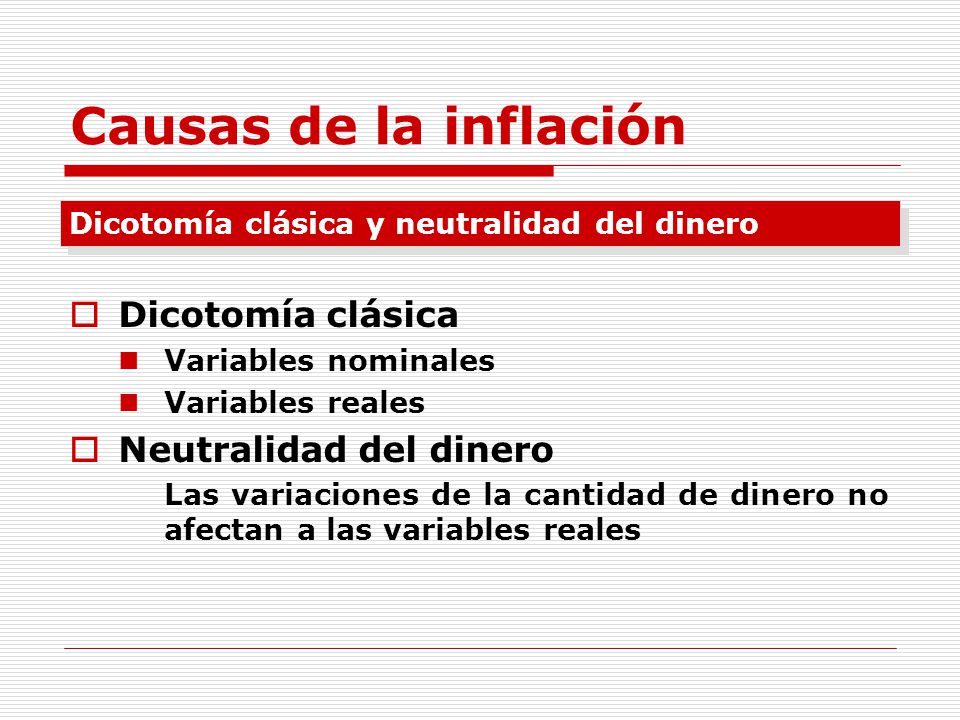 Causas de la inflación

Dicotomía clásica y neutralidad del dinero

Dicotomía clásica

Variables nominales

Variables reales

Neutralidad del dinero

Las variaciones de la cantidad de dinero no afectan a las variables reales